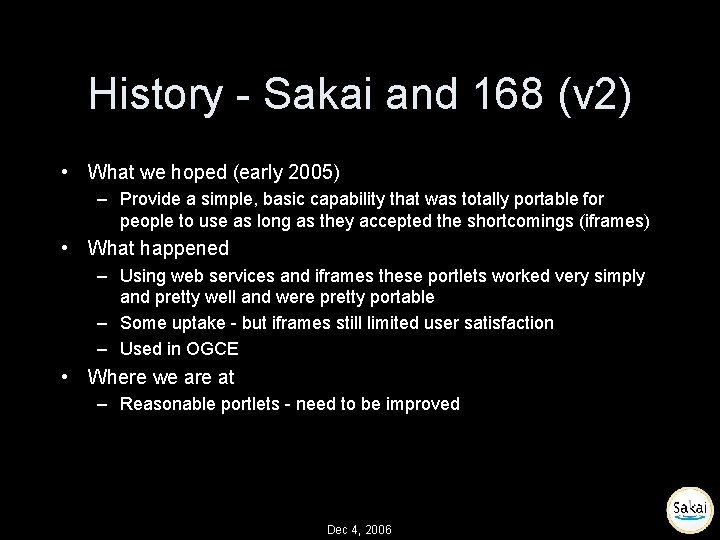 History - Sakai and 168 (v2)

• What we hoped (early 2005)
  – Provide a simple, basic capability that was totally portable for people to use as long as they accepted the shortcomings (iframes)
• What happened
  – Using web services and iframes these portlets worked very simply and pretty well and were pretty portable
  – Some uptake - but iframes still limited user satisfaction
  – Used in OGCE
• Where we are at
  – Reasonable portlets - need to be improved

Dec 4, 2006

Sakai